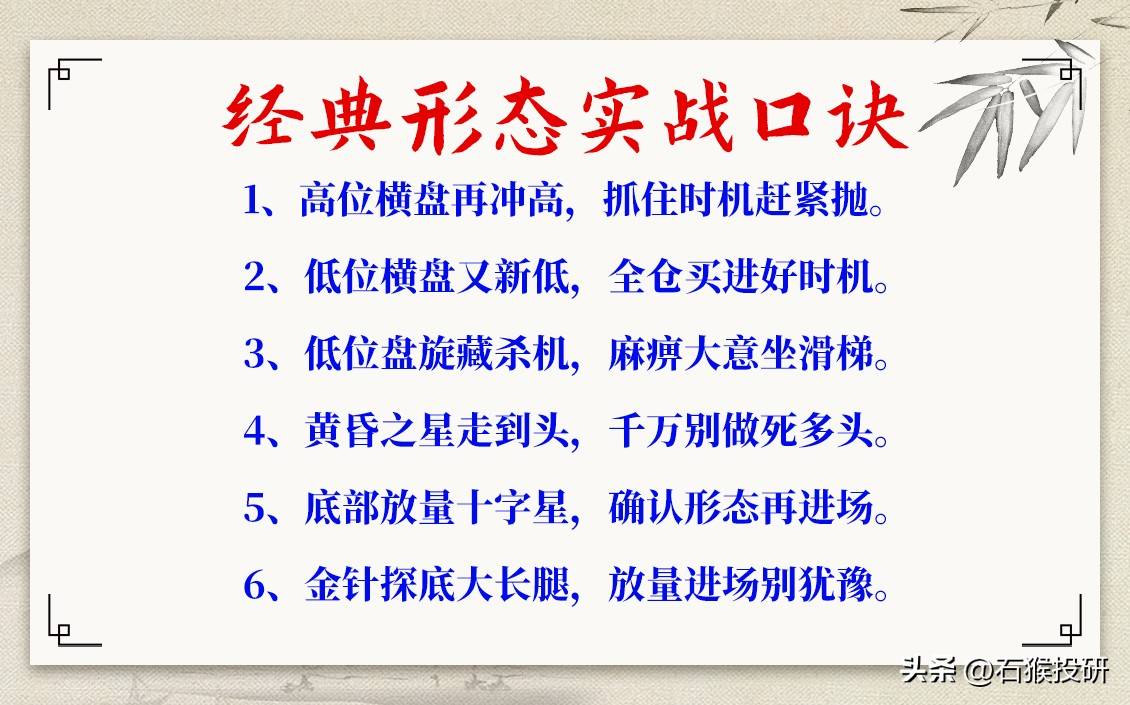 经典形态实战口诀

1、高位横盘再冲高，抓住时机赶紧抛。

2、低位横盘又新低，全仓买进好时机。

3、低位盘旋藏杀机，麻痹大意坐滑梯。

4、黄昏之星走到头，千万别做死多头。

5、底部放量十字星，确认形态再进场。

6、金针探底大长腿，放量进场别犹豫。

头条 @石猴投研